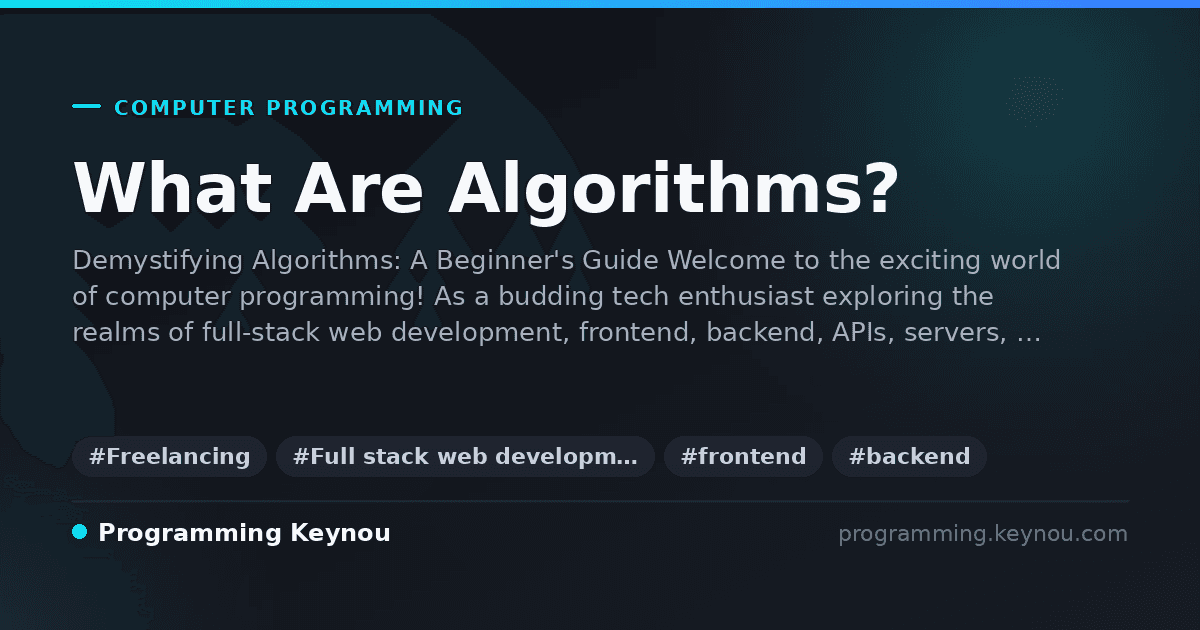 COMPUTER PROGRAMMING

What Are Algorithms?

Demystifying Algorithms: A Beginner's Guide Welcome to the exciting world of computer programming! As a budding tech enthusiast exploring the realms of full-stack web development, frontend, backend, APIs, servers, …

#Freelancing #Full stack web developm… #frontend #backend

Programming Keynou

programming.keynou.com